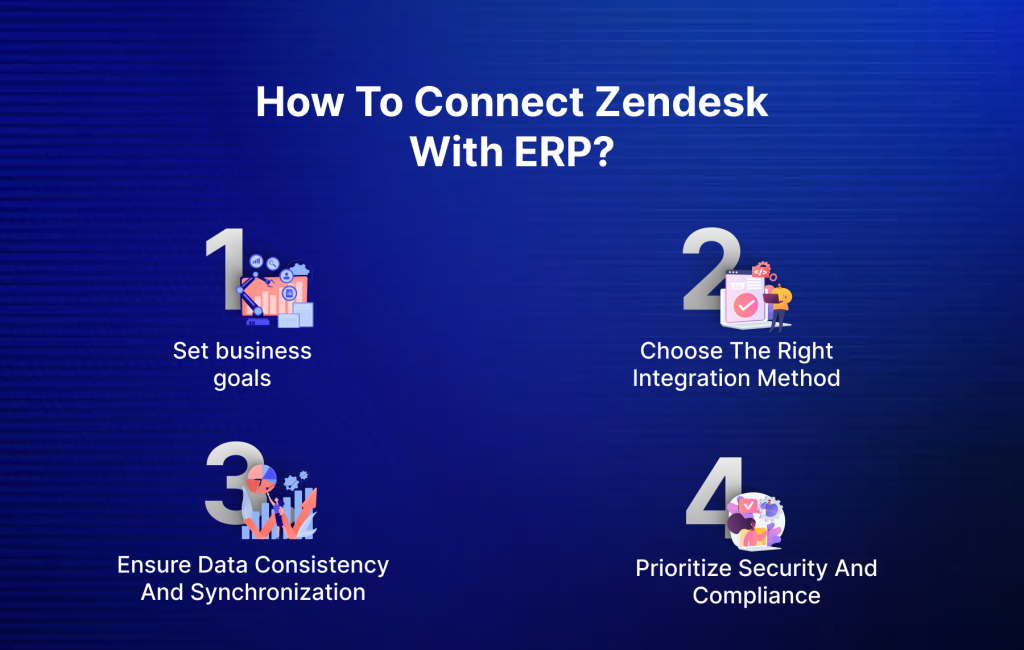 How To Connect Zendesk With ERP?

1

Set business goals

2

Choose The Right Integration Method

3

Ensure Data Consistency And Synchronization

4

Prioritize Security And Compliance